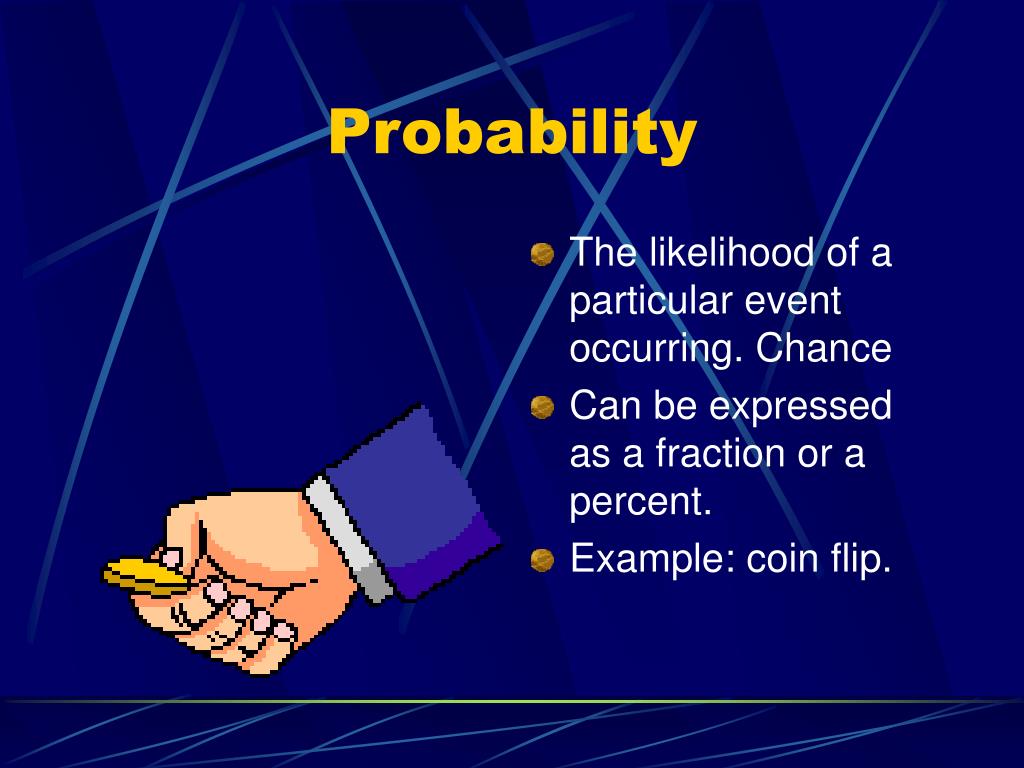 Probability

The likelihood of a particular event occurring. Chance

Can be expressed as a fraction or a percent.

Example: coin flip.